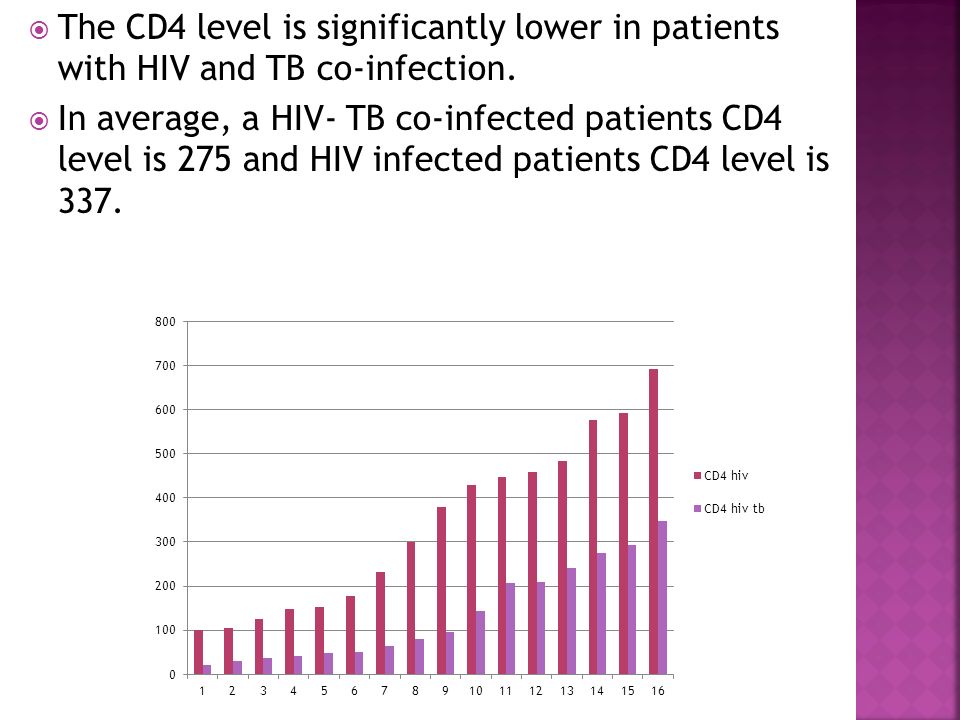 The CD4 level is significantly lower in patients with HIV and TB co-infection.

In average, a HIV- TB co-infected patients CD4 level is 275 and HIV infected patients CD4 level is 337.

800
700
600
500
400
300
200
100
0
1 2 3 4 5 6 7 8 9 10 11 12 13 14 15 16

CD4 hiv
CD4 hiv tb